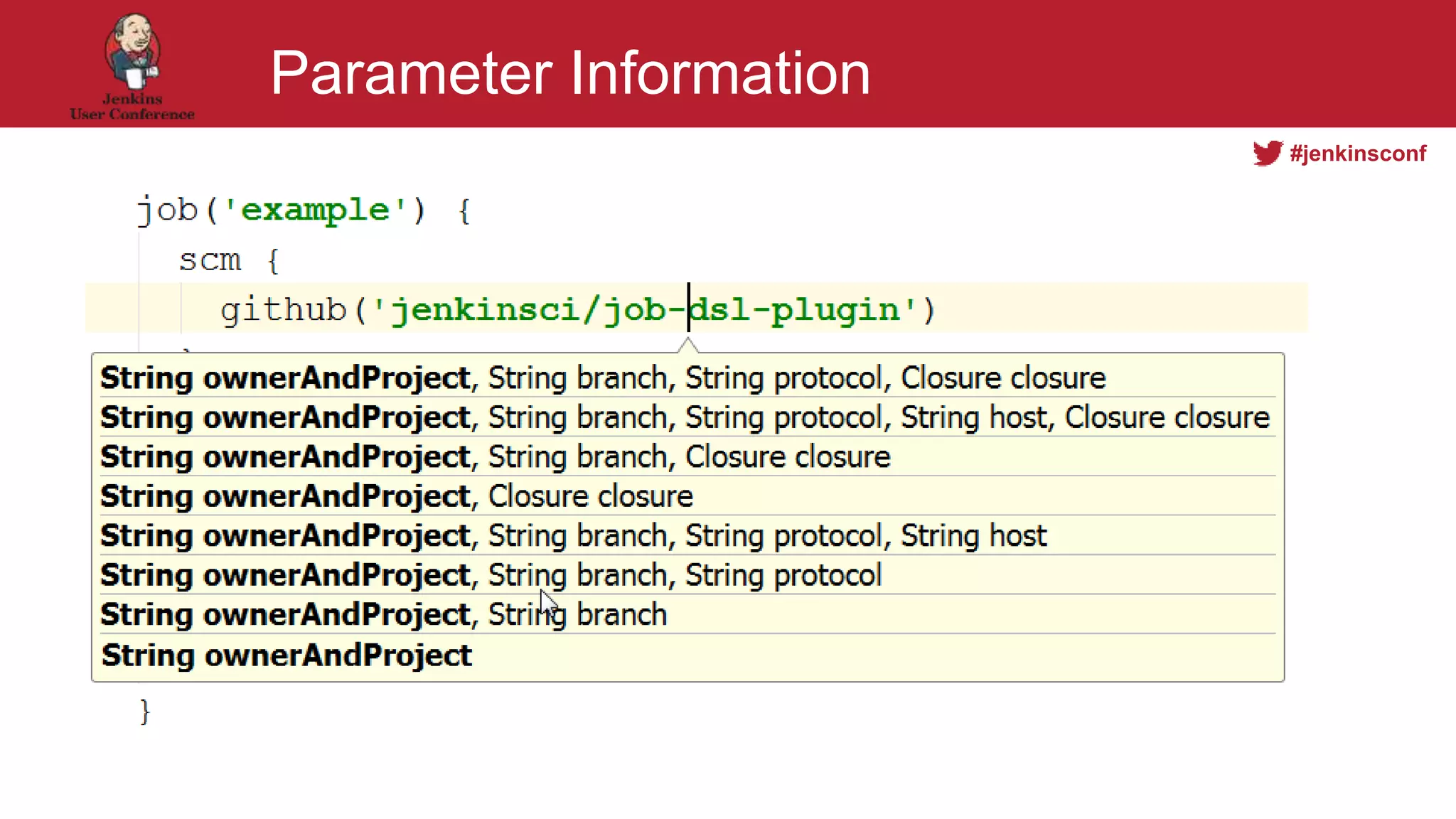 Jenkins User Conference

Parameter Information

#jenkinsconf

job('example') {
scm {
github('jenkinsci/job-dsl-plugin')

String ownerAndProject, String branch, String protocol, Closure closure
String ownerAndProject, String branch, String protocol, String host, Closure closure
String ownerAndProject, String branch, Closure closure
String ownerAndProject, Closure closure
String ownerAndProject, String branch, String protocol, String host
String ownerAndProject, String branch, String protocol
String ownerAndProject, String branch
String ownerAndProject

}